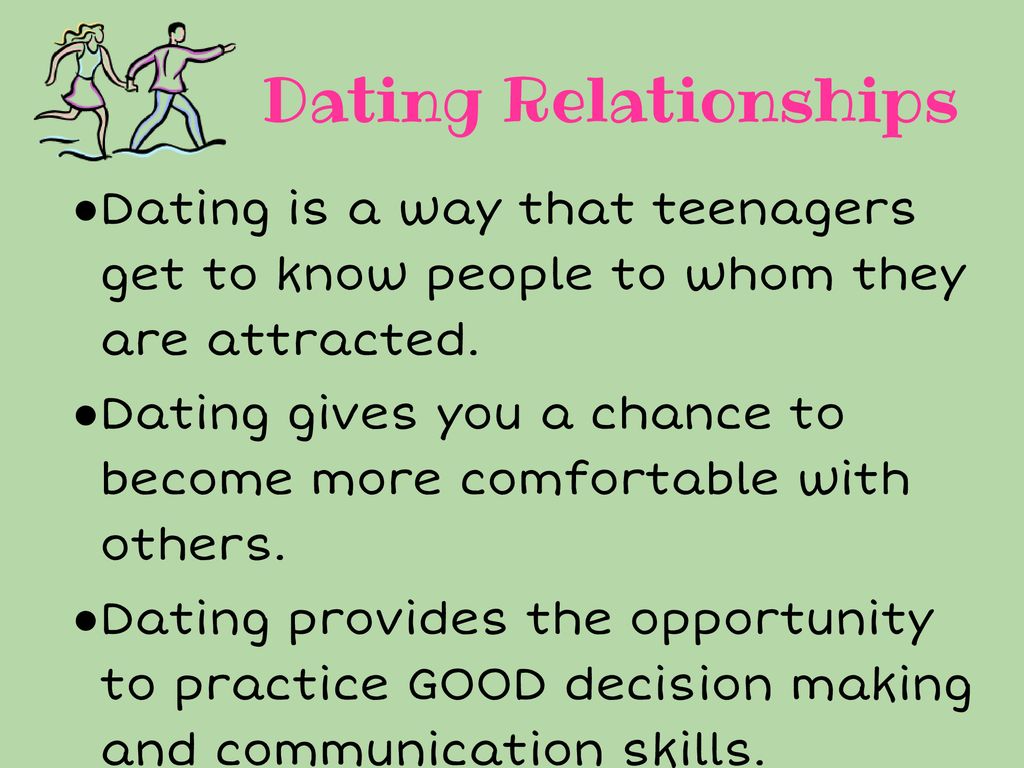 Dating Relationships

●Dating is a way that teenagers get to know people to whom they are attracted.

●Dating gives you a chance to become more comfortable with others.

●Dating provides the opportunity to practice GOOD decision making and communication skills.